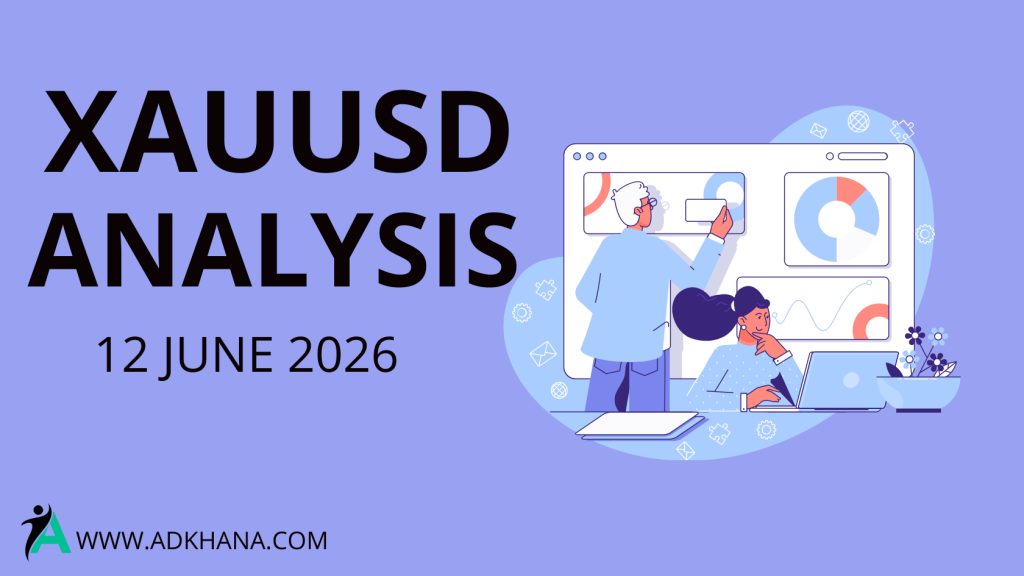 XAUUSD ANALYSIS

12 JUNE 2026

WWW.ADKHANA.COM